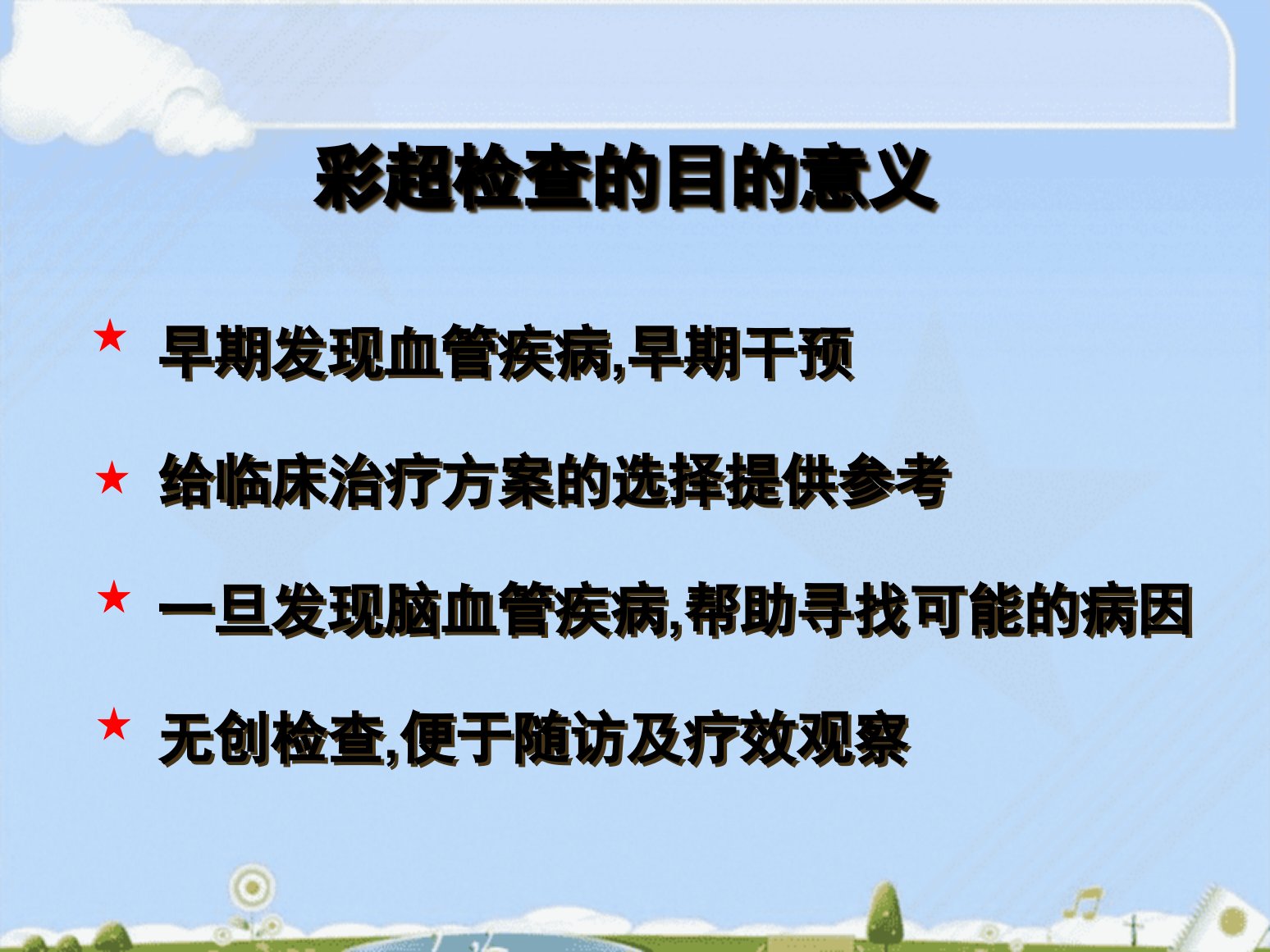 彩超检查的目的意义

★ 早期发现血管疾病,早期干预

★ 给临床治疗方案的选择提供参考

★ 一旦发现脑血管疾病,帮助寻找可能的病因

★ 无创检查,便于随访及疗效观察